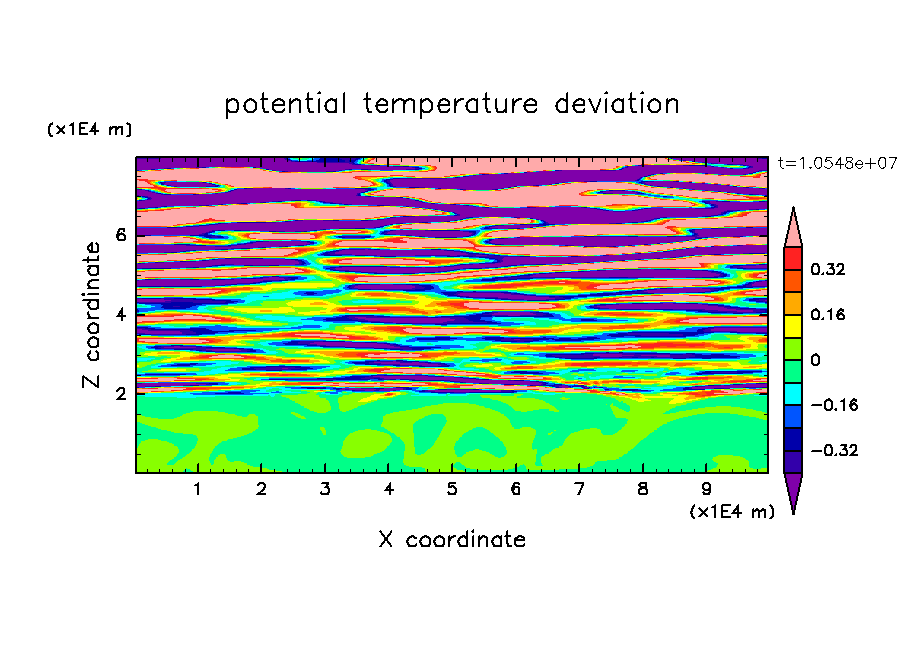 potential temperature deviation

(x1E4 m)

t=1.0548e+07

Z coordinate

6

4

2

0.32

0.16

0

−0.16

−0.32

1 2 3 4 5 6 7 8 9

(x1E4 m)

X coordinate